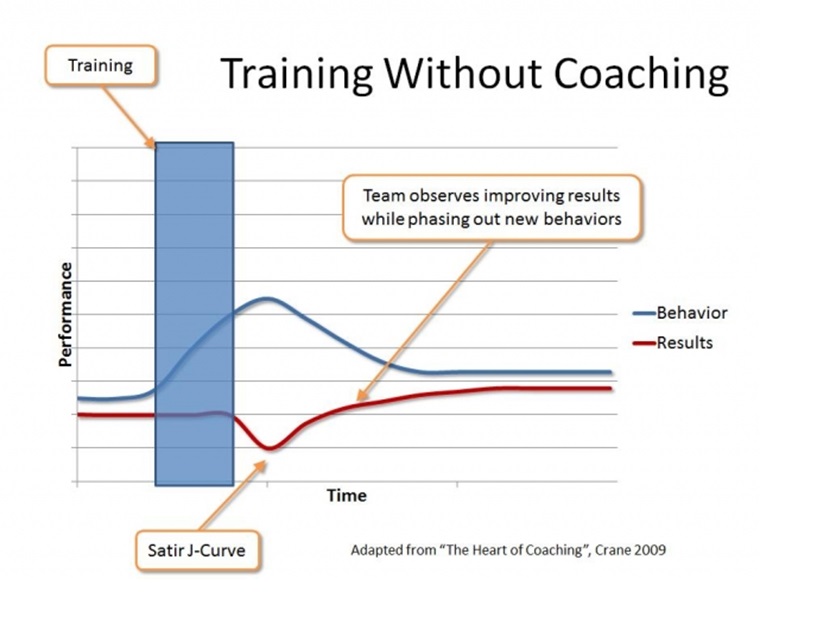 Training

Training Without Coaching

Team observes improving results while phasing out new behaviors

Performance

Behavior
Results

Time

Satir J-Curve

Adapted from "The Heart of Coaching", Crane 2009